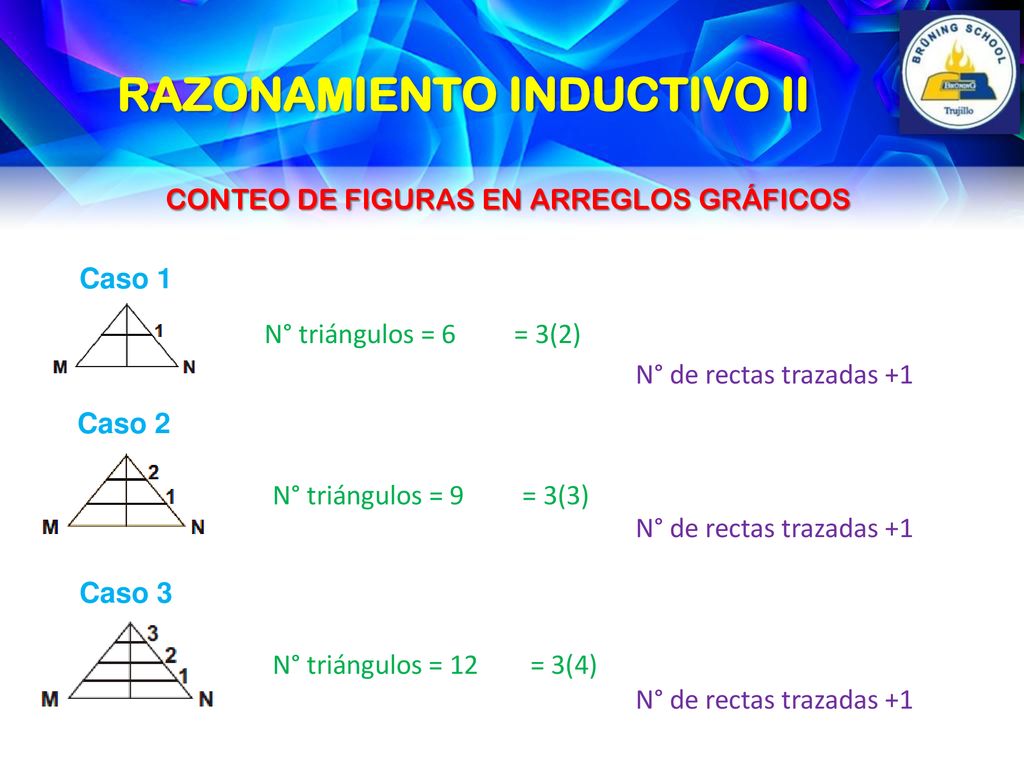 RAZONAMIENTO INDUCTIVO II

BRÜNING SCHOOL
BRÜNING
Trujillo

CONTEO DE FIGURAS EN ARREGLOS GRÁFICOS

Caso 1

1
M N

N° triángulos = 6 = 3(2)

N° de rectas trazadas +1

Caso 2

2
1
M N

N° triángulos = 9 = 3(3)

N° de rectas trazadas +1

Caso 3

3
2
1
M N

N° triángulos = 12 = 3(4)

N° de rectas trazadas +1